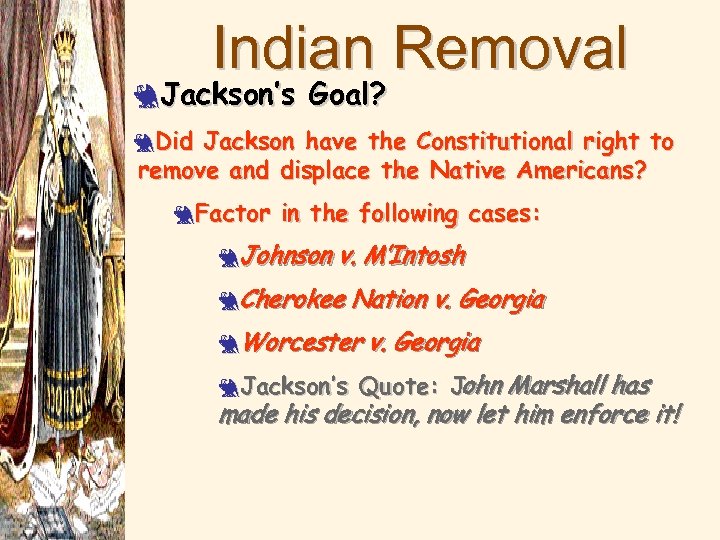 Indian Removal

Jackson's Goal?

Did Jackson have the Constitutional right to remove and displace the Native Americans?

Factor in the following cases:

Johnson v. M'Intosh

Cherokee Nation v. Georgia

Worcester v. Georgia

Jackson's Quote: John Marshall has made his decision, now let him enforce it!